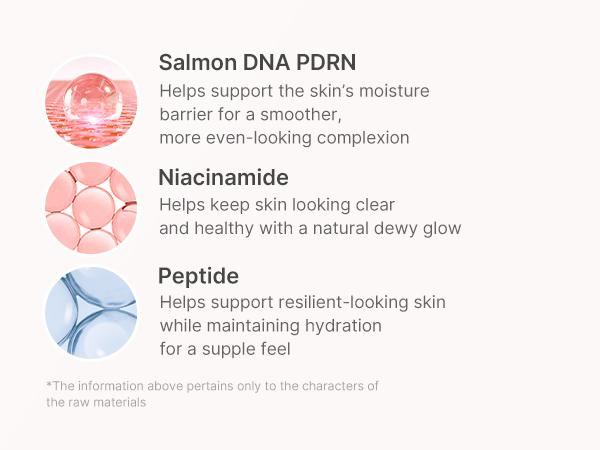 Salmon DNA PDRN
Helps support the skin's moisture barrier for a smoother, more even-looking complexion

Niacinamide
Helps keep skin looking clear and healthy with a natural dewy glow

Peptide
Helps support resilient-looking skin while maintaining hydration for a supple feel

*The information above pertains only to the characters of the raw materials